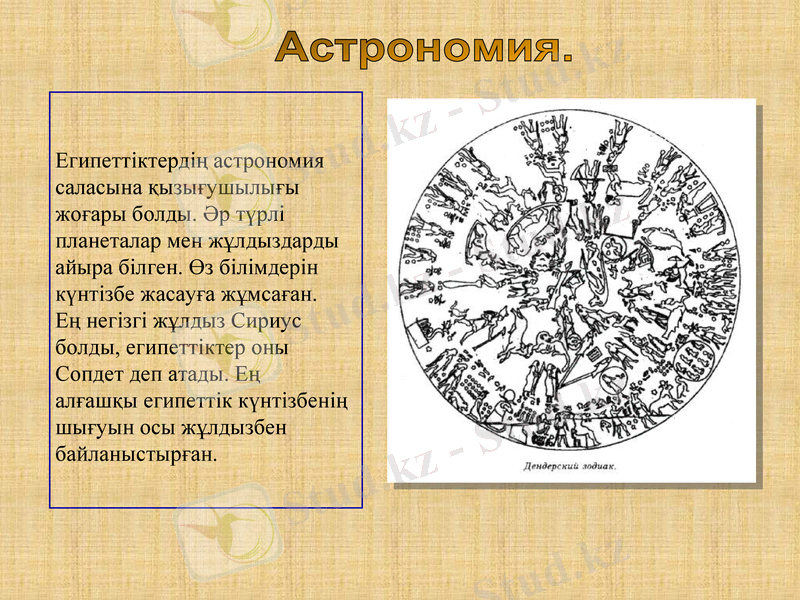 Астрономия.

Египеттіктердің астрономия саласына қызығушылығы жоғары болды. Әр түрлі планеталар мен жұлдыздарды айыра білген. Өз білімдерін күнтізбе жасауға жұмсаған. Ең негізгі жұлдыз Сириус болды, египеттіктер оны Сопдет деп атады. Ең алғашқы египеттік күнтізбенің шығуын осы жұлдызбен байланыстырған.

Дендерский зодиак.

Stud.kz - Stud.kz